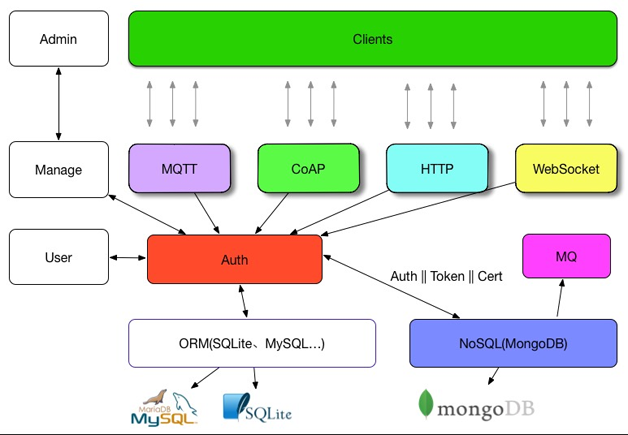 Admin

Clients

Manage

MQTT

CoAP

HTTP

WebSocket

User

Auth

MQ

Auth || Token || Cert

ORM(SQLite、MySQL...)

NoSQL(MongoDB)

MariaDB
MySQL

SQLite

mongoDB